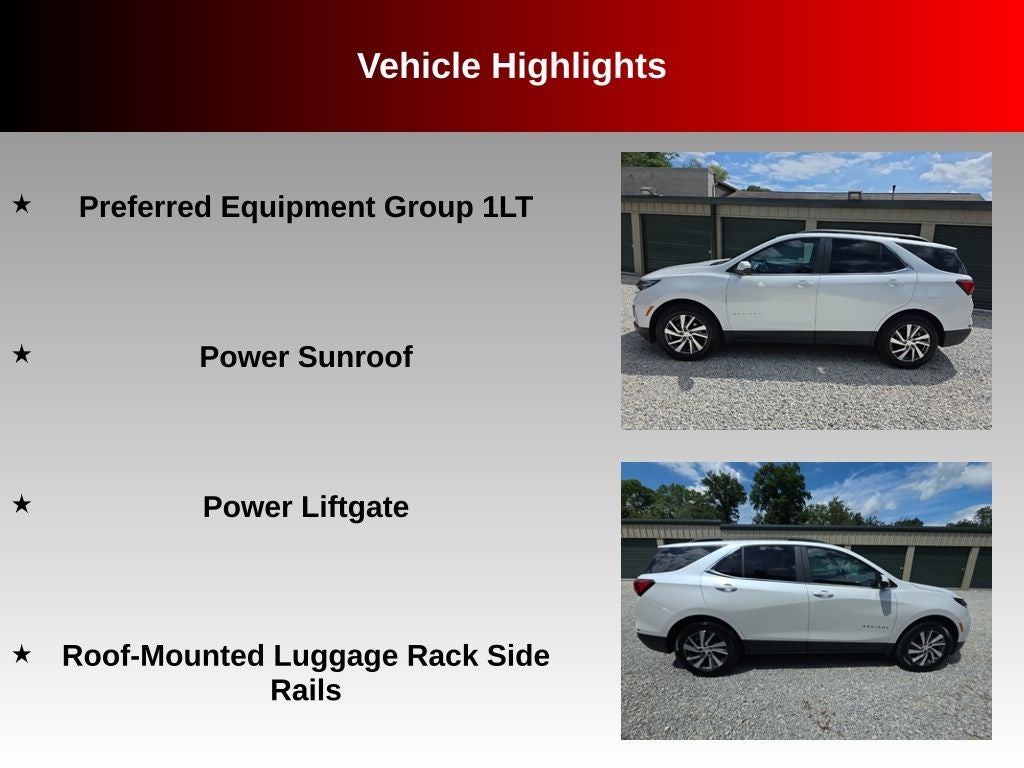 Vehicle Highlights

★ Preferred Equipment Group 1LT

★ Power Sunroof

★ Power Liftgate

★ Roof-Mounted Luggage Rack Side Rails